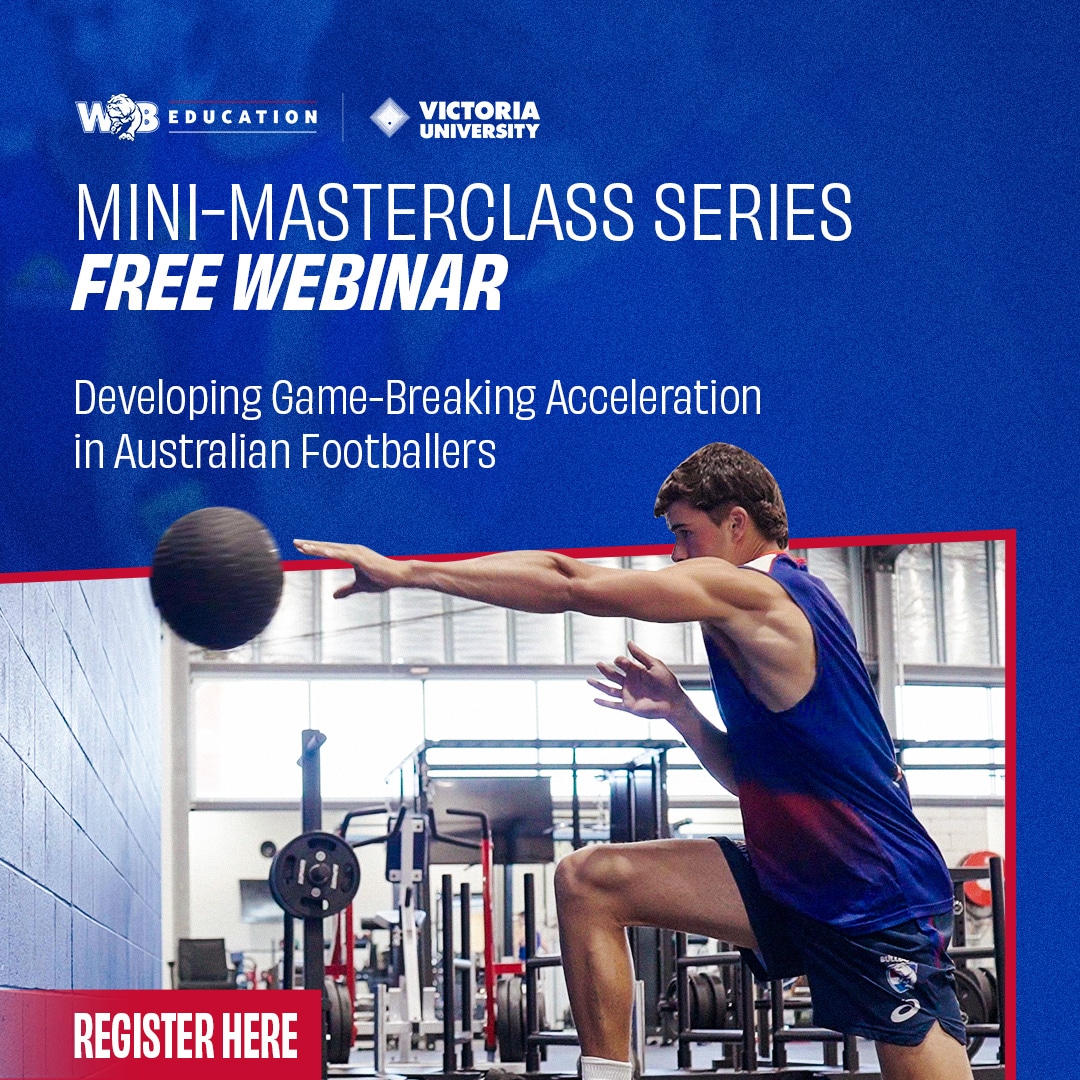 WB EDUCATION

VICTORIA UNIVERSITY

MINI-MASTERCLASS SERIES
FREE WEBINAR

Developing Game-Breaking Acceleration in Australian Footballers

REGISTER HERE